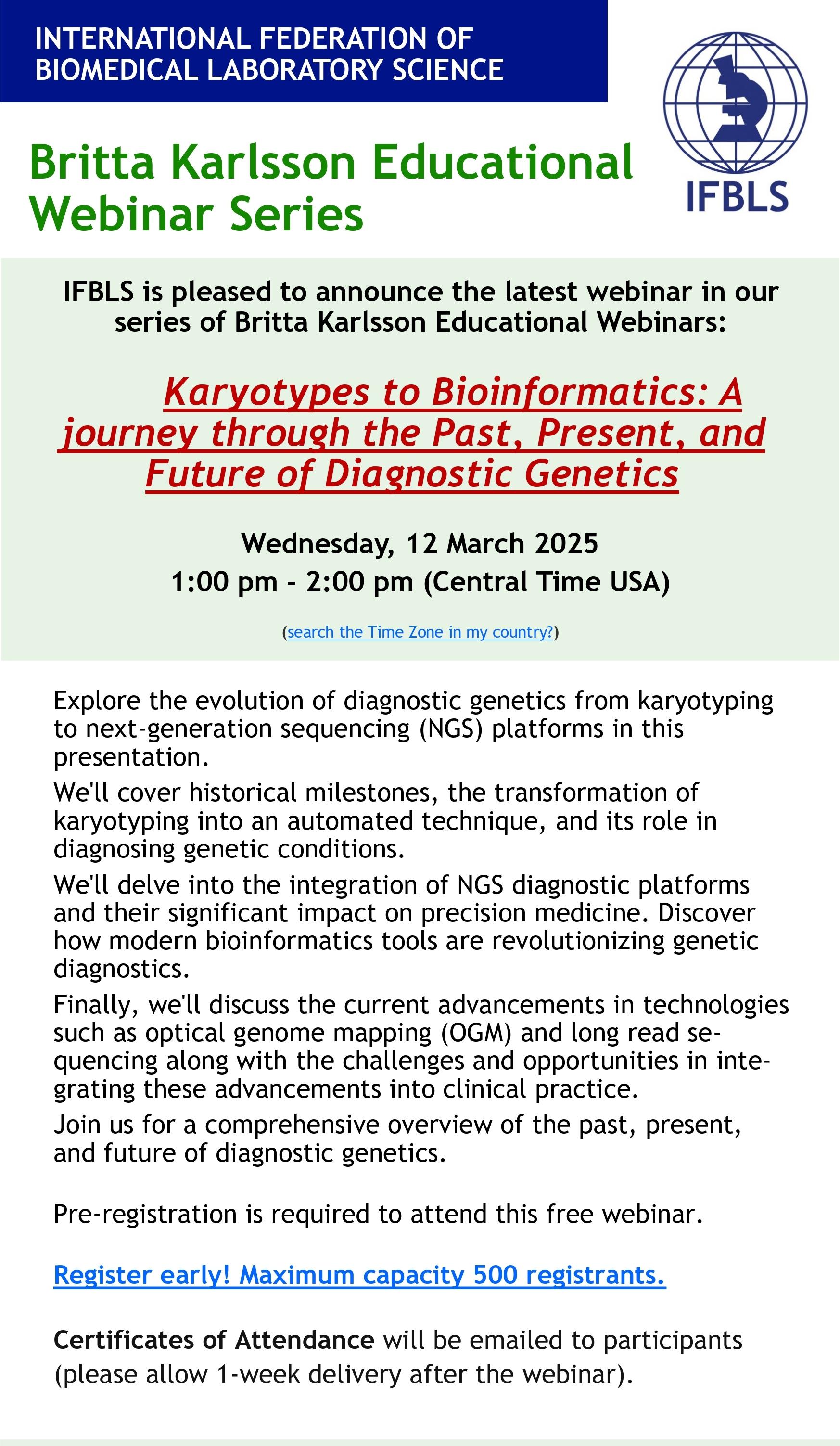 INTERNATIONAL FEDERATION OF BIOMEDICAL LABORATORY SCIENCE

IFBLS

Britta Karlsson Educational Webinar Series

IFBLS is pleased to announce the latest webinar in our series of Britta Karlsson Educational Webinars:

Karyotypes to Bioinformatics: A journey through the Past, Present, and Future of Diagnostic Genetics

Wednesday, 12 March 2025
1:00 pm - 2:00 pm (Central Time USA)

(search the Time Zone in my country?)

Explore the evolution of diagnostic genetics from karyotyping to next-generation sequencing (NGS) platforms in this presentation.

We'll cover historical milestones, the transformation of karyotyping into an automated technique, and its role in diagnosing genetic conditions.

We'll delve into the integration of NGS diagnostic platforms and their significant impact on precision medicine. Discover how modern bioinformatics tools are revolutionizing genetic diagnostics.

Finally, we'll discuss the current advancements in technologies such as optical genome mapping (OGM) and long read sequencing along with the challenges and opportunities in integrating these advancements into clinical practice.

Join us for a comprehensive overview of the past, present, and future of diagnostic genetics.

Pre-registration is required to attend this free webinar.

Register early! Maximum capacity 500 registrants.

Certificates of Attendance will be emailed to participants (please allow 1-week delivery after the webinar).